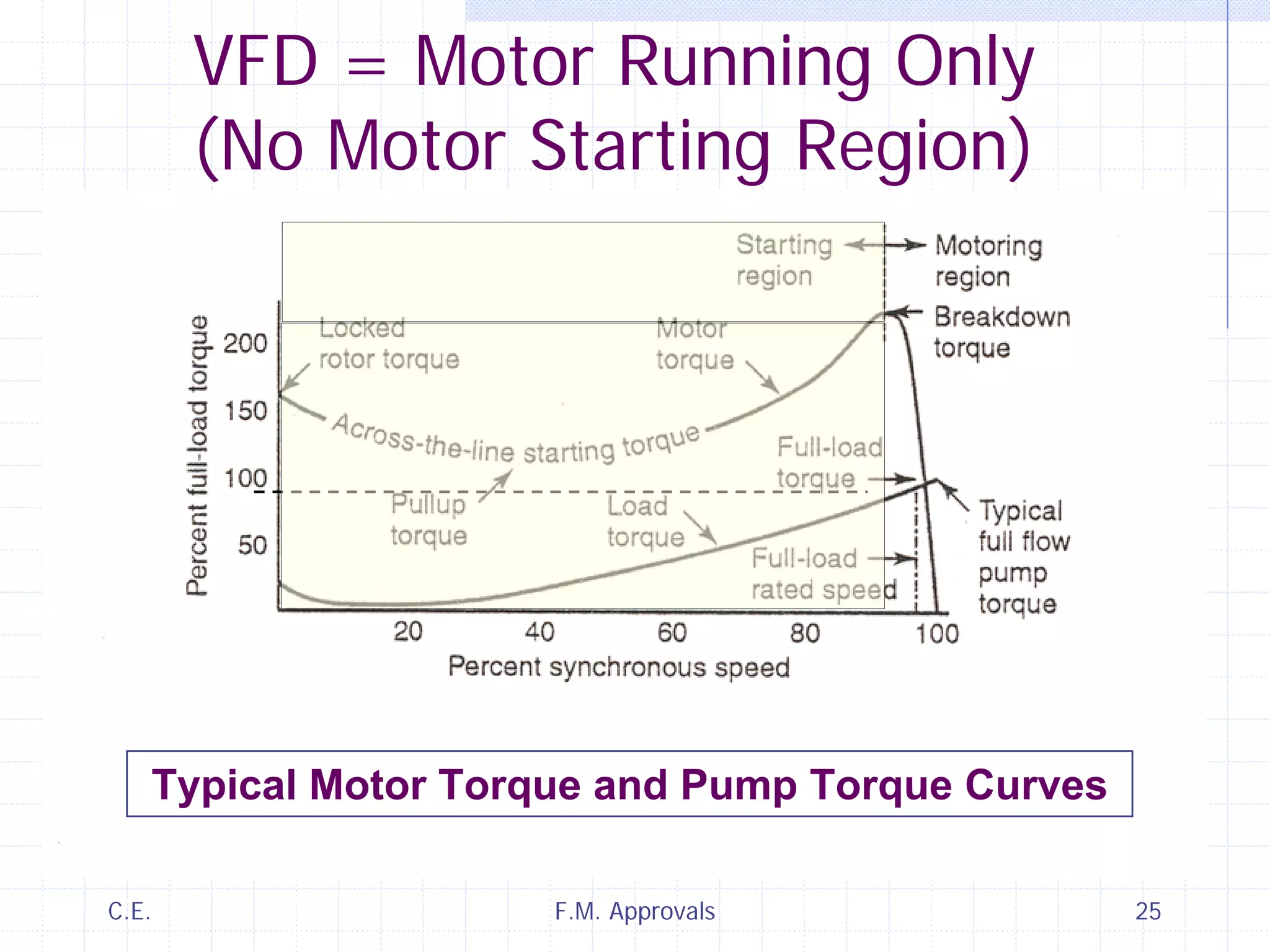 VFD = Motor Running Only (No Motor Starting Region)

Starting region

Motoring region

Breakdown torque

Locked rotor torque

Motor torque

Across-the-line starting torque

Full-load torque

Pullup torque

Load torque

Full-load rated speed

Typical full flow pump torque

Percent full-load torque

200
150
100
50

20
40
60
80
100

Percent synchronous speed

Typical Motor Torque and Pump Torque Curves

C.E.

F.M. Approvals

25